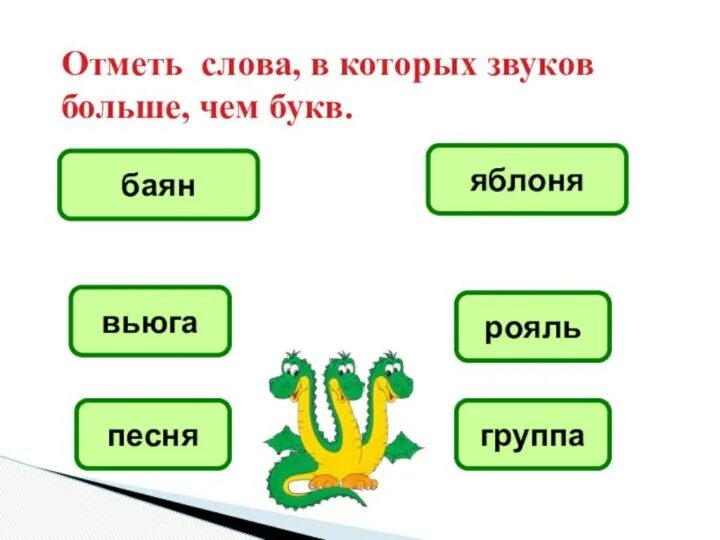 Отметь слова, в которых звуков больше, чем букв.

баян

яблоня

вьюга

рояль

песня

группа